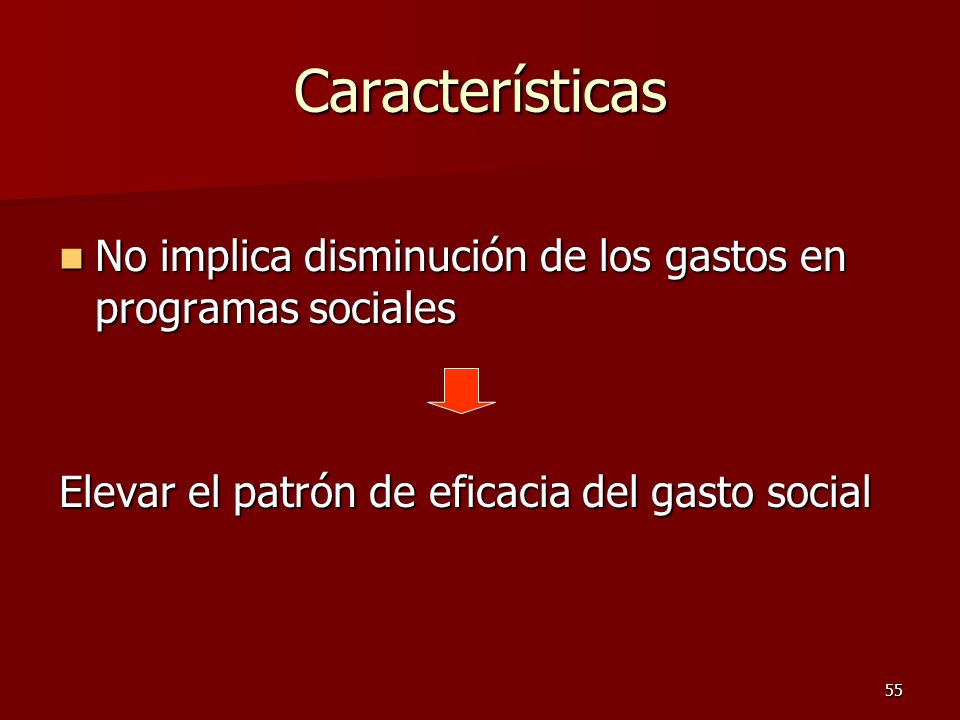 Características

No implica disminución de los gastos en programas sociales

Elevar el patrón de eficacia del gasto social

55